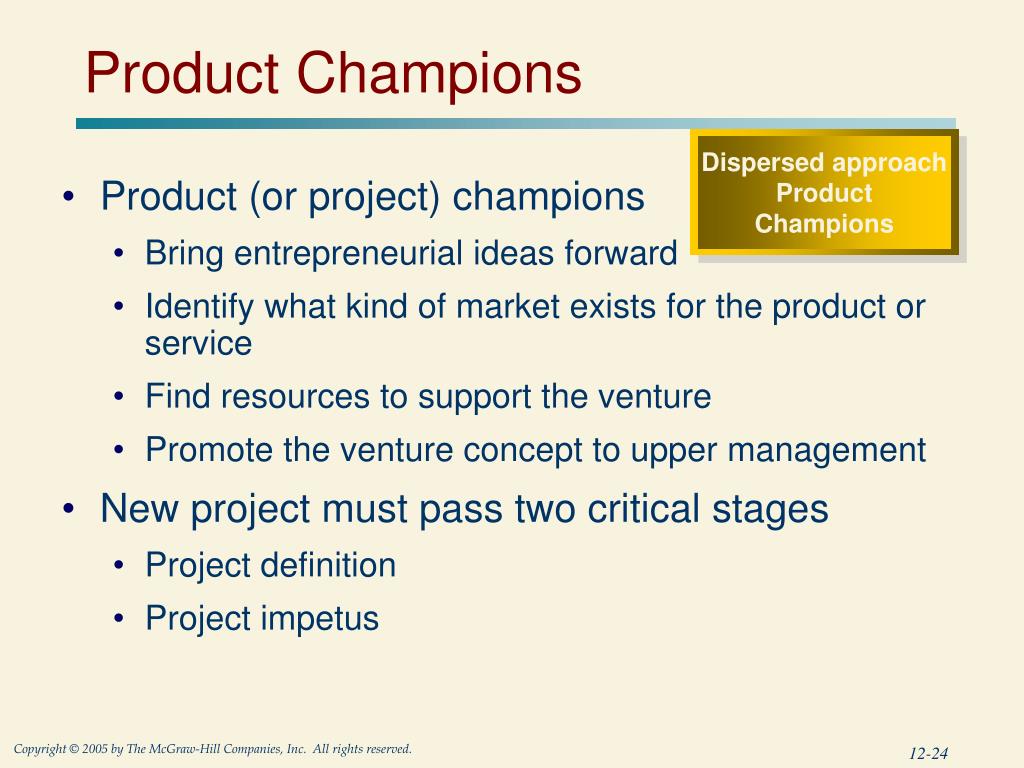 Product Champions

Dispersed approach
Product
Champions

• Product (or project) champions
  • Bring entrepreneurial ideas forward
  • Identify what kind of market exists for the product or service
  • Find resources to support the venture
  • Promote the venture concept to upper management
• New project must pass two critical stages
  • Project definition
  • Project impetus

Copyright © 2005 by The McGraw-Hill Companies, Inc. All rights reserved.

12-24